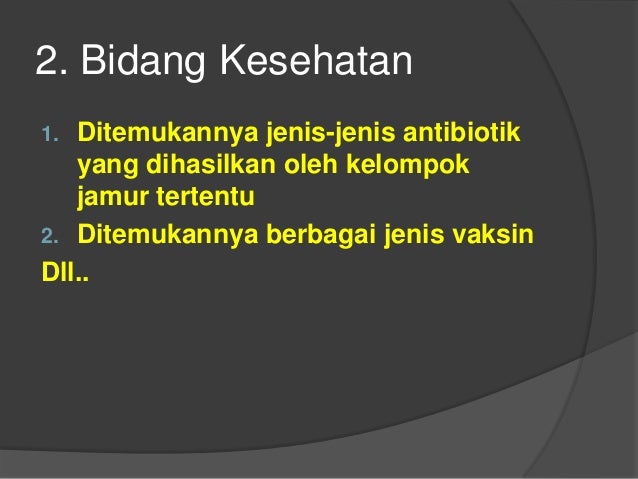 2. Bidang Kesehatan

1. Ditemukannya jenis-jenis antibiotik yang dihasilkan oleh kelompok jamur tertentu
2. Ditemukannya berbagai jenis vaksin

Dll..